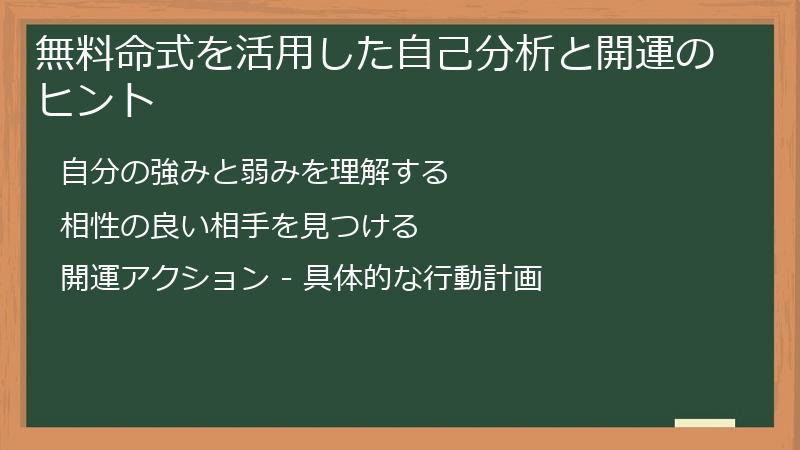 無料命式を活用した自己分析と開運のヒント

自分の強みと弱みを理解する

相性の良い相手を見つける

開運アクション - 具体的な行動計画